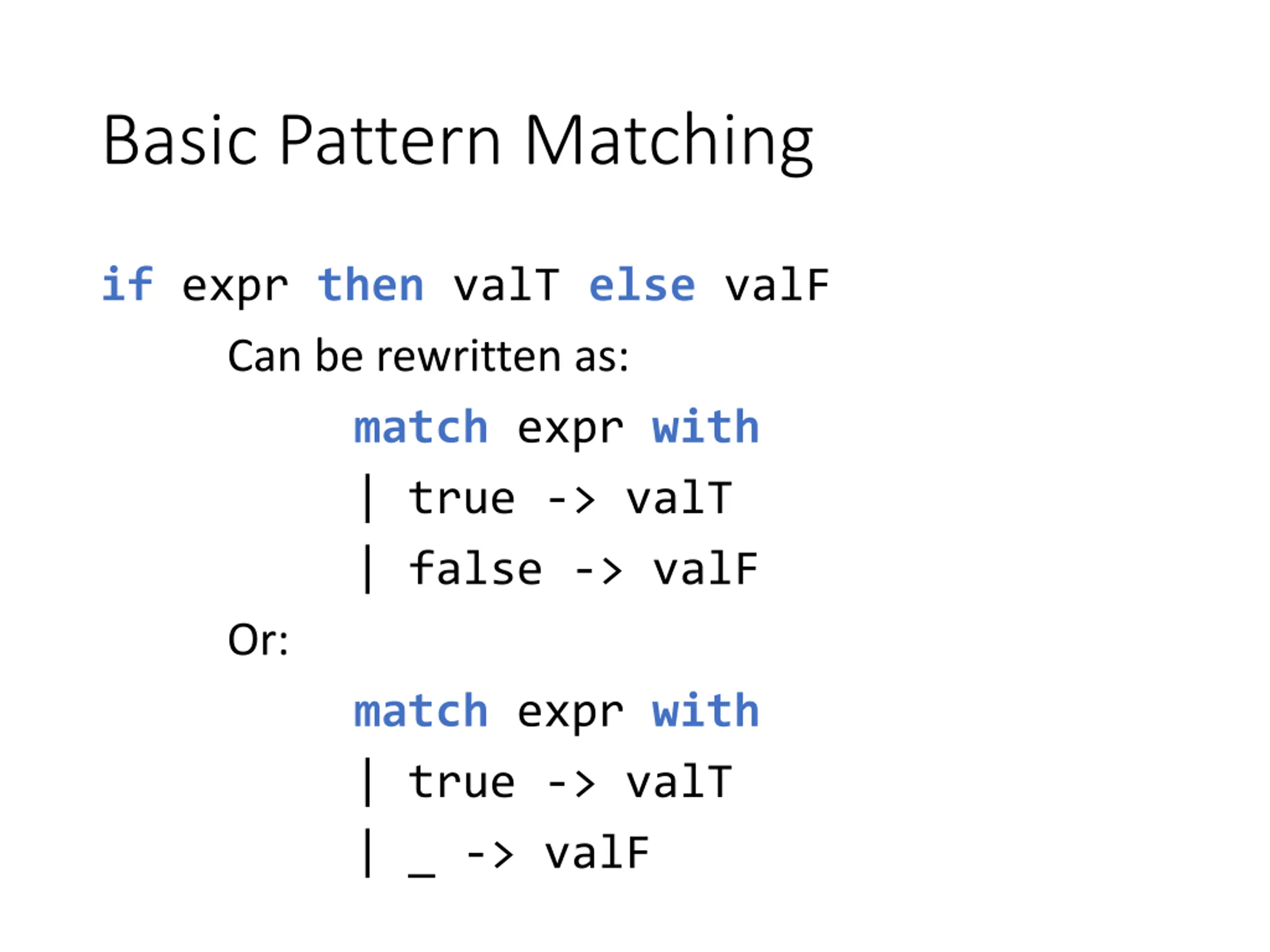 Basic Pattern Matching

if expr then valT else valF

Can be rewritten as:

match expr with
| true -> valT
| false -> valF

Or:

match expr with
| true -> valT
| _ -> valF